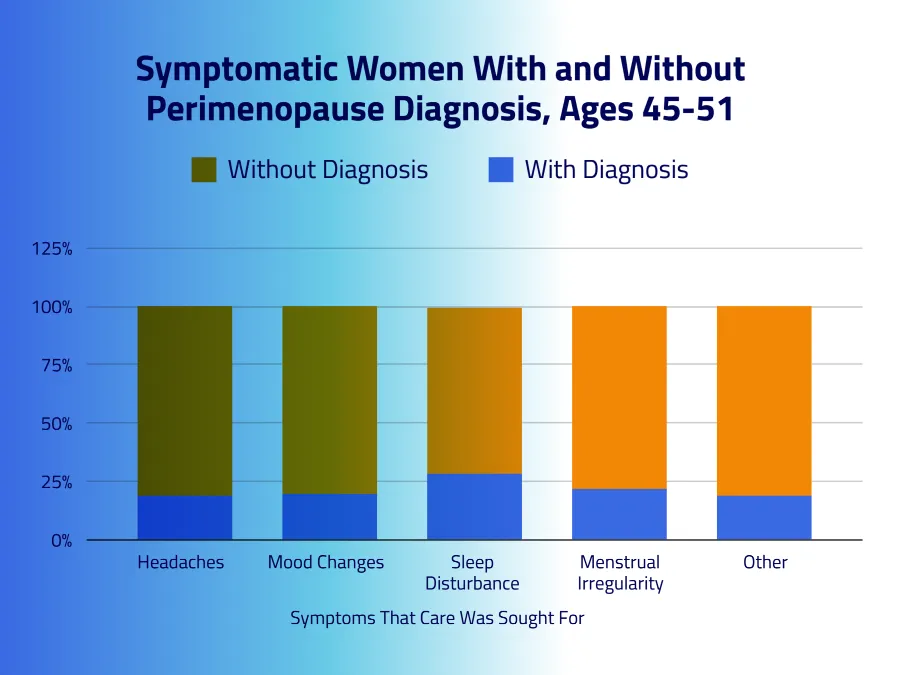 Symptomatic Women With and Without Perimenopause Diagnosis, Ages 45-51

Without Diagnosis
With Diagnosis

125%
100%
75%
50%
25%
0%

Headaches
Mood Changes
Sleep Disturbance
Menstrual Irregularity
Other

Symptoms That Care Was Sought For